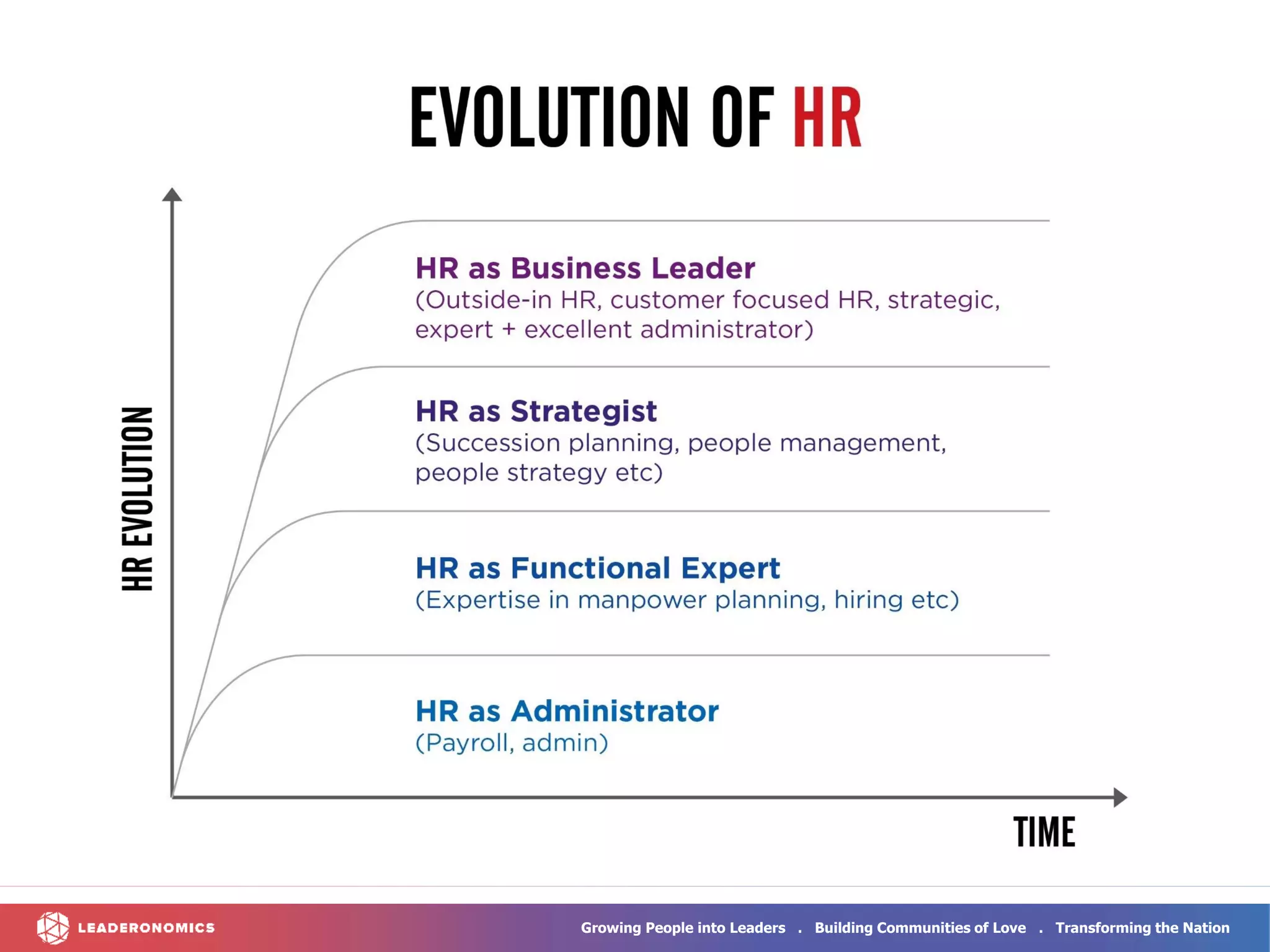 EVOLUTION OF HR

HR EVOLUTION

HR as Business Leader
(Outside-in HR, customer focused HR, strategic, expert + excellent administrator)

HR as Strategist
(Succession planning, people management, people strategy etc)

HR as Functional Expert
(Expertise in manpower planning, hiring etc)

HR as Administrator
(Payroll, admin)

TIME

LEADERONOMICS

Growing People into Leaders . Building Communities of Love . Transforming the Nation